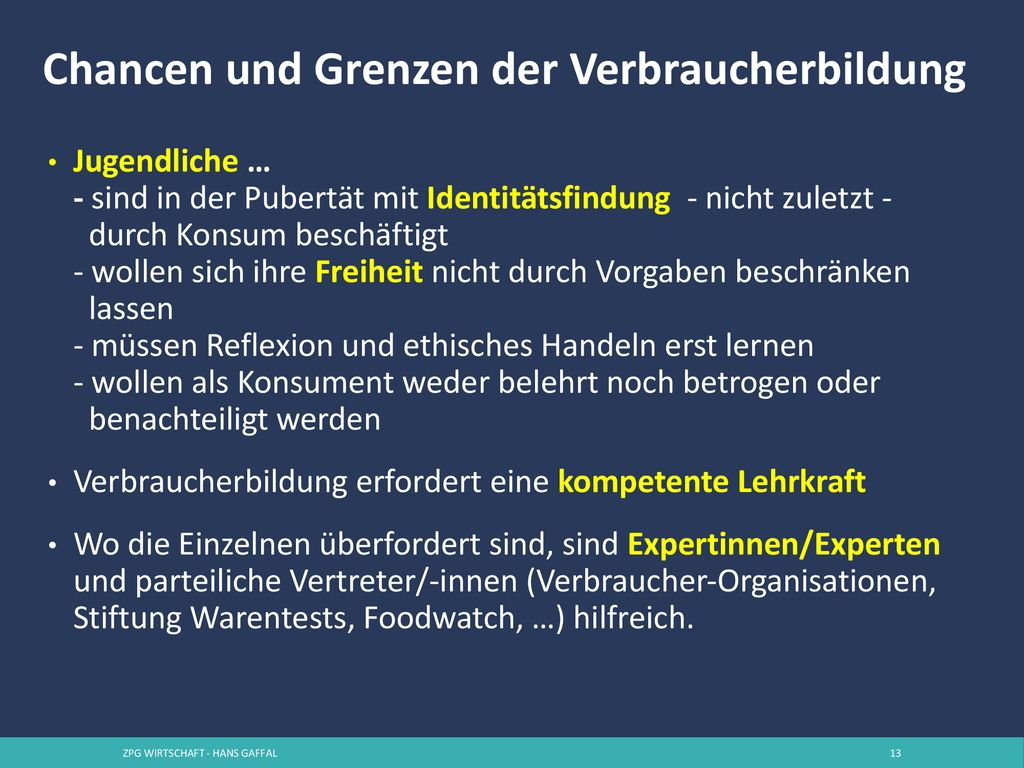 Chancen und Grenzen der Verbraucherbildung

• Jugendliche …
- sind in der Pubertät mit Identitätsfindung - nicht zuletzt - durch Konsum beschäftigt
- wollen sich ihre Freiheit nicht durch Vorgaben beschränken lassen
- müssen Reflexion und ethisches Handeln erst lernen
- wollen als Konsument weder belehrt noch betrogen oder benachteiligt werden

• Verbraucherbildung erfordert eine kompetente Lehrkraft

• Wo die Einzelnen überfordert sind, sind Expertinnen/Experten und parteiliche Vertreter/-innen (Verbraucher-Organisationen, Stiftung Warentests, Foodwatch, …) hilfreich.

ZPG WIRTSCHAFT - HANS GAFFAL

13